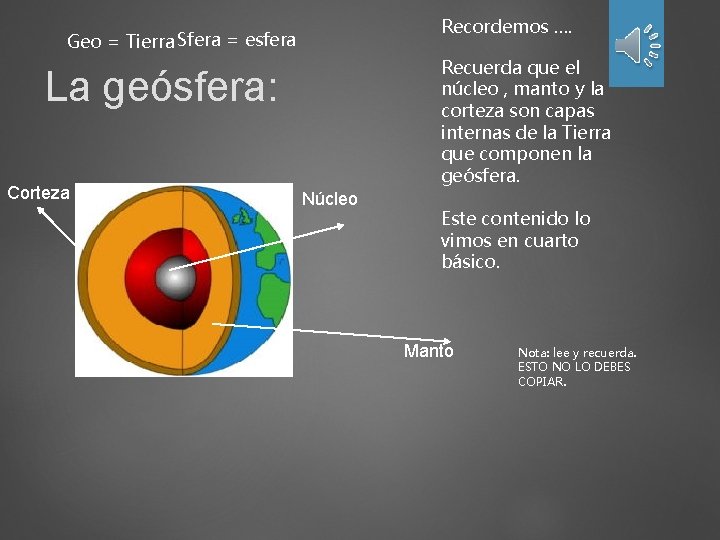 Geo = Tierra Sfera = esfera

La geósfera:

Corteza

Núcleo

Manto

Recordemos ….

Recuerda que el núcleo , manto y la corteza son capas internas de la Tierra que componen la geósfera.

Este contenido lo vimos en cuarto básico.

Nota: lee y recuerda. ESTO NO LO DEBES COPIAR.